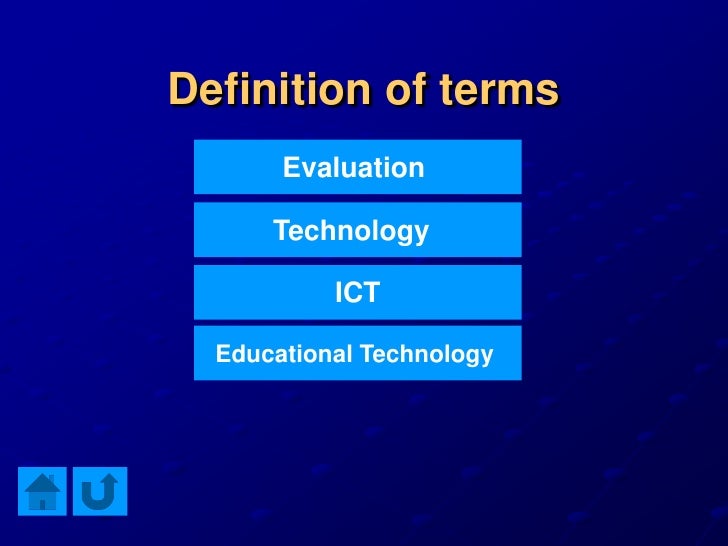 Definition of terms

Evaluation

Technology

ICT

Educational Technology